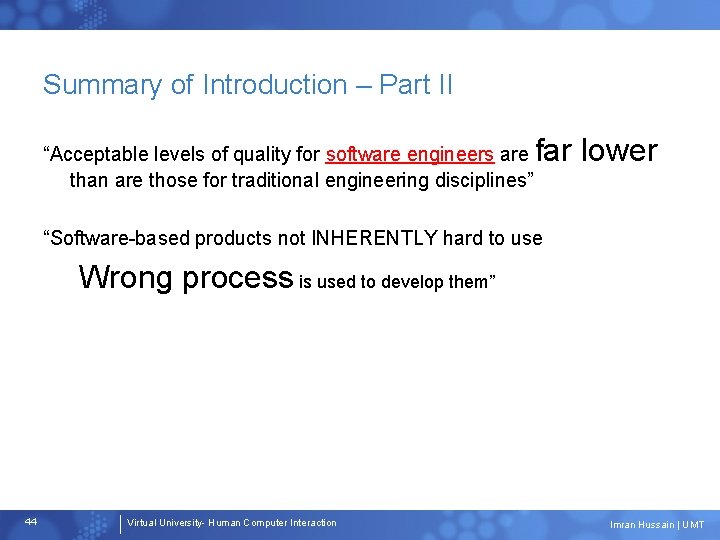 Summary of Introduction – Part II

“Acceptable levels of quality for software engineers are far lower than are those for traditional engineering disciplines”

“Software-based products not INHERENTLY hard to use

Wrong process is used to develop them”

44

Virtual University- Human Computer Interaction

Imran Hussain | UMT